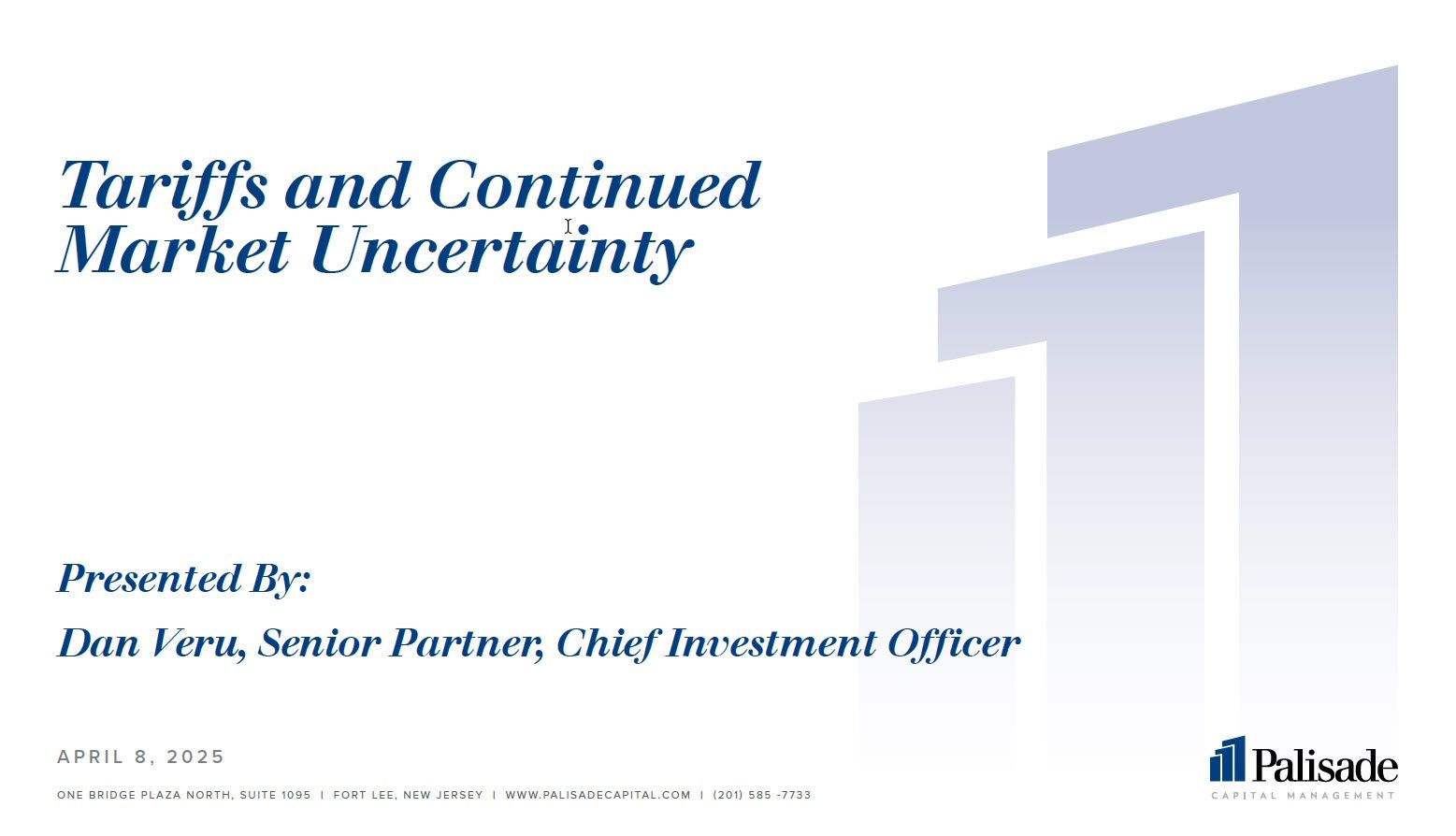 Tariffs and Continued Market Uncertainty

Presented By:

Dan Veru, Senior Partner, Chief Investment Officer

APRIL 8, 2025

ONE BRIDGE PLAZA NORTH, SUITE 1095 | FORT LEE, NEW JERSEY | WWW.PALISADECAPITAL.COM | (201) 585 -7733

Palisade
CAPITAL MANAGEMENT